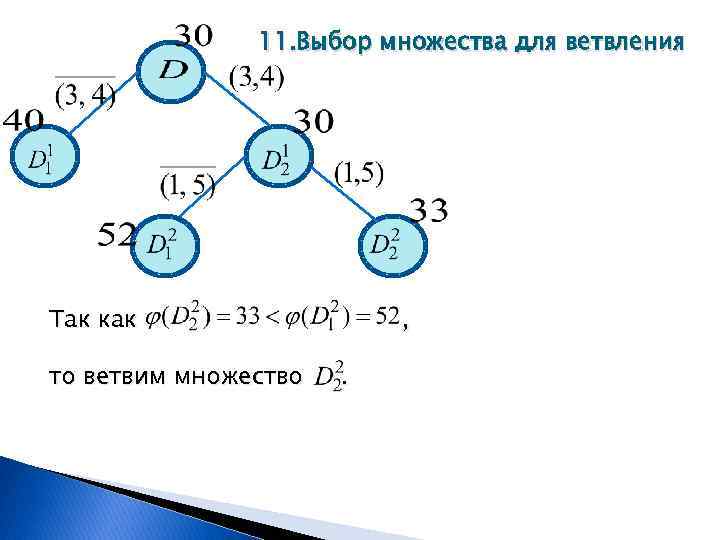 11.Выбор множества для ветвления

30
$D$
$\overline{(3, 4)}$
$(3,4)$
40
$D_1^1$
30
$D_2^1$
$\overline{(1, 5)}$
$(1,5)$
52
$D_1^2$
33
$D_2^2$

Так как $\varphi(D_2^2) = 33 < \varphi(D_1^2) = 52$,

то ветвим множество $D_2^2$.